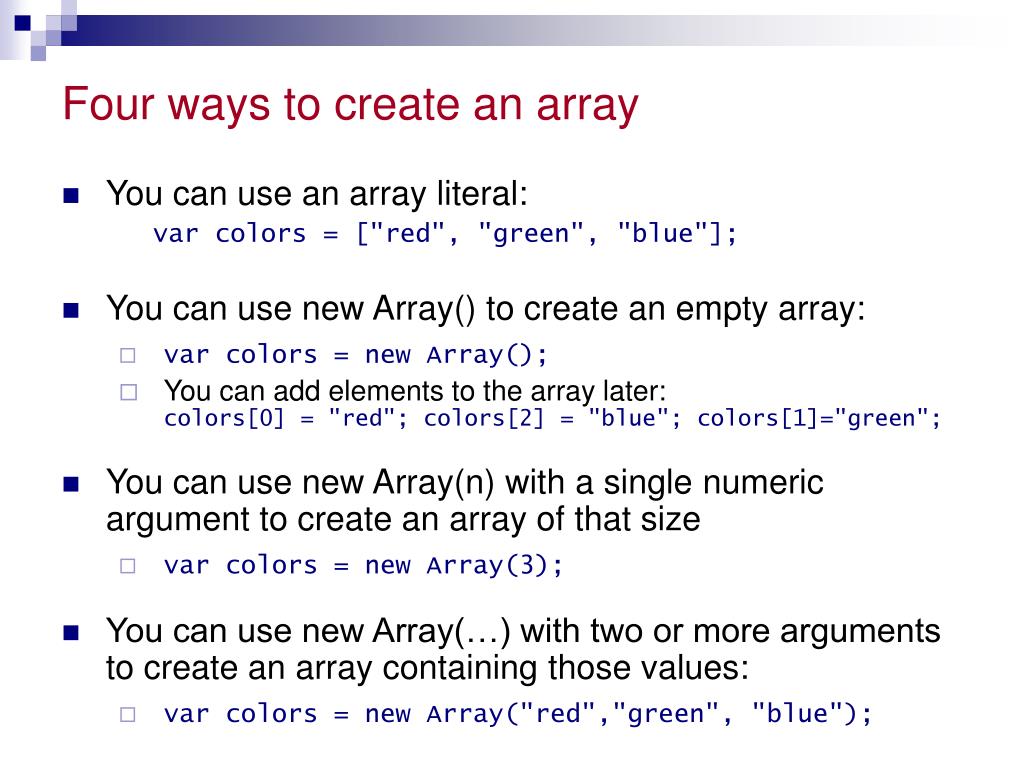 Four ways to create an array

You can use an array literal:
var colors = ["red", "green", "blue"];

You can use new Array() to create an empty array:

var colors = new Array();

You can add elements to the array later:
colors[0] = "red"; colors[2] = "blue"; colors[1]="green";

You can use new Array(n) with a single numeric argument to create an array of that size

var colors = new Array(3);

You can use new Array(…) with two or more arguments to create an array containing those values:

var colors = new Array("red","green", "blue");